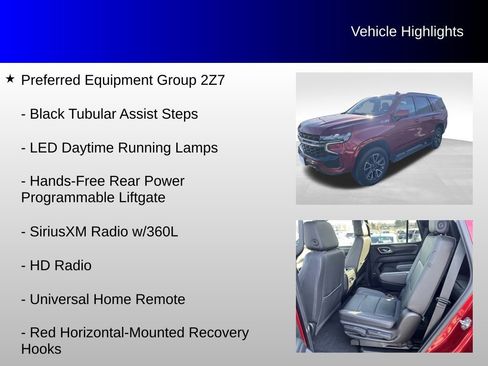 Vehicle Highlights

★ Preferred Equipment Group 2Z7

- Black Tubular Assist Steps

- LED Daytime Running Lamps

- Hands-Free Rear Power Programmable Liftgate

- SiriusXM Radio w/360L

- HD Radio

- Universal Home Remote

- Red Horizontal-Mounted Recovery Hooks